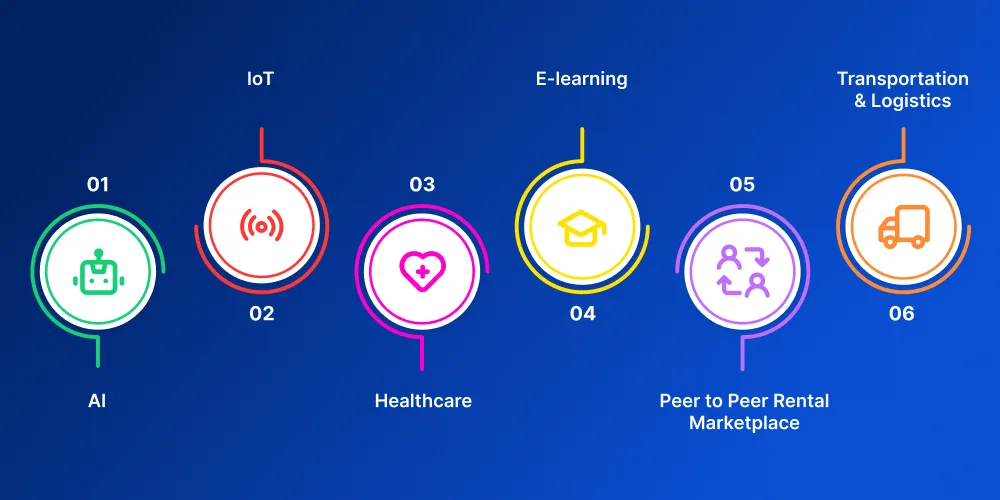 01

AI

IoT

02

03

Healthcare

E-learning

04

05

Peer to Peer Rental Marketplace

Transportation & Logistics

06